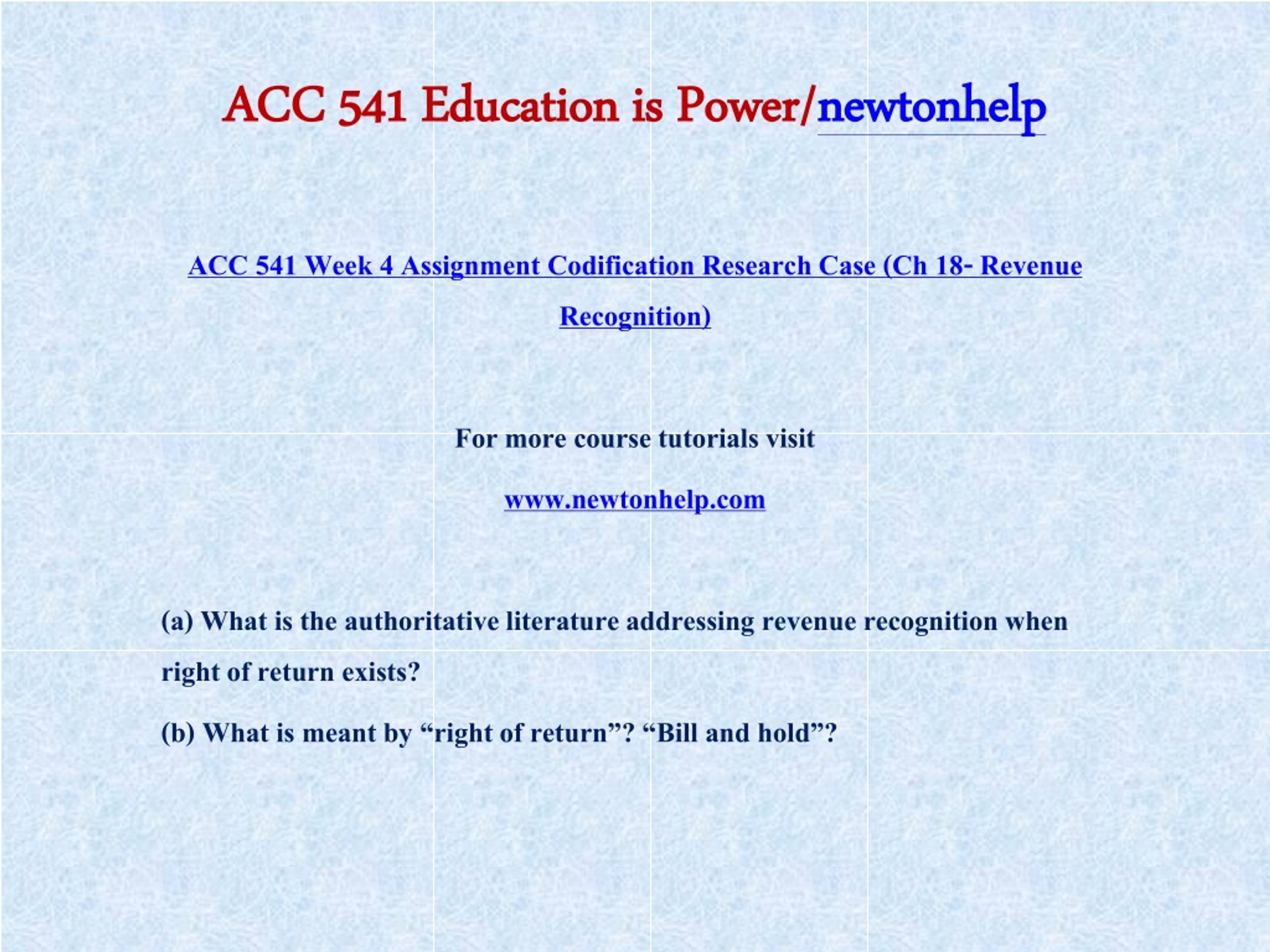 ACC 541 Education is Power/newtonhelp

ACC 541 Week 4 Assignment Codification Research Case (Ch 18- Revenue Recognition)

For more course tutorials visit

www.newtonhelp.com

(a) What is the authoritative literature addressing revenue recognition when right of return exists?

(b) What is meant by “right of return”? “Bill and hold”?